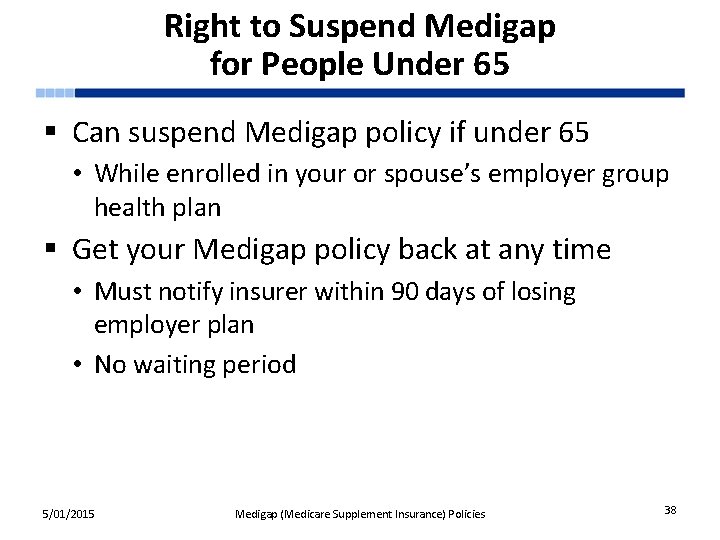 Right to Suspend Medigap for People Under 65

▪ Can suspend Medigap policy if under 65

• While enrolled in your or spouse's employer group health plan

▪ Get your Medigap policy back at any time

• Must notify insurer within 90 days of losing employer plan

• No waiting period

5/01/2015

Medigap (Medicare Supplement Insurance) Policies

38